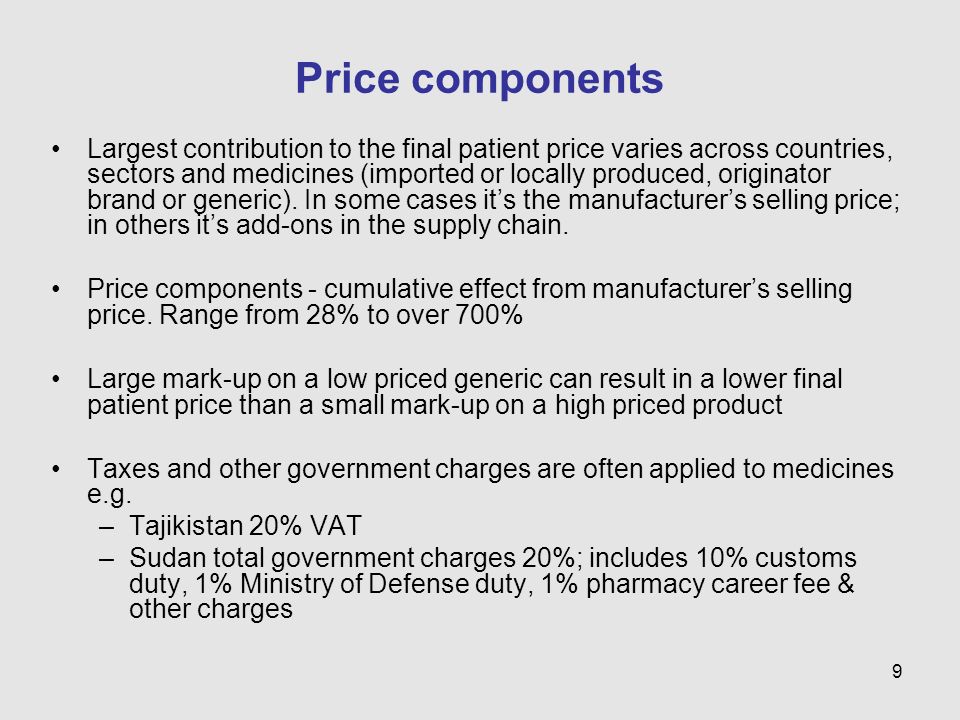 Price components

• Largest contribution to the final patient price varies across countries, sectors and medicines (imported or locally produced, originator brand or generic). In some cases it's the manufacturer's selling price; in others it's add-ons in the supply chain.

• Price components - cumulative effect from manufacturer's selling price. Range from 28% to over 700%

• Large mark-up on a low priced generic can result in a lower final patient price than a small mark-up on a high priced product

• Taxes and other government charges are often applied to medicines e.g.
– Tajikistan 20% VAT
– Sudan total government charges 20%; includes 10% customs duty, 1% Ministry of Defense duty, 1% pharmacy career fee & other charges

9